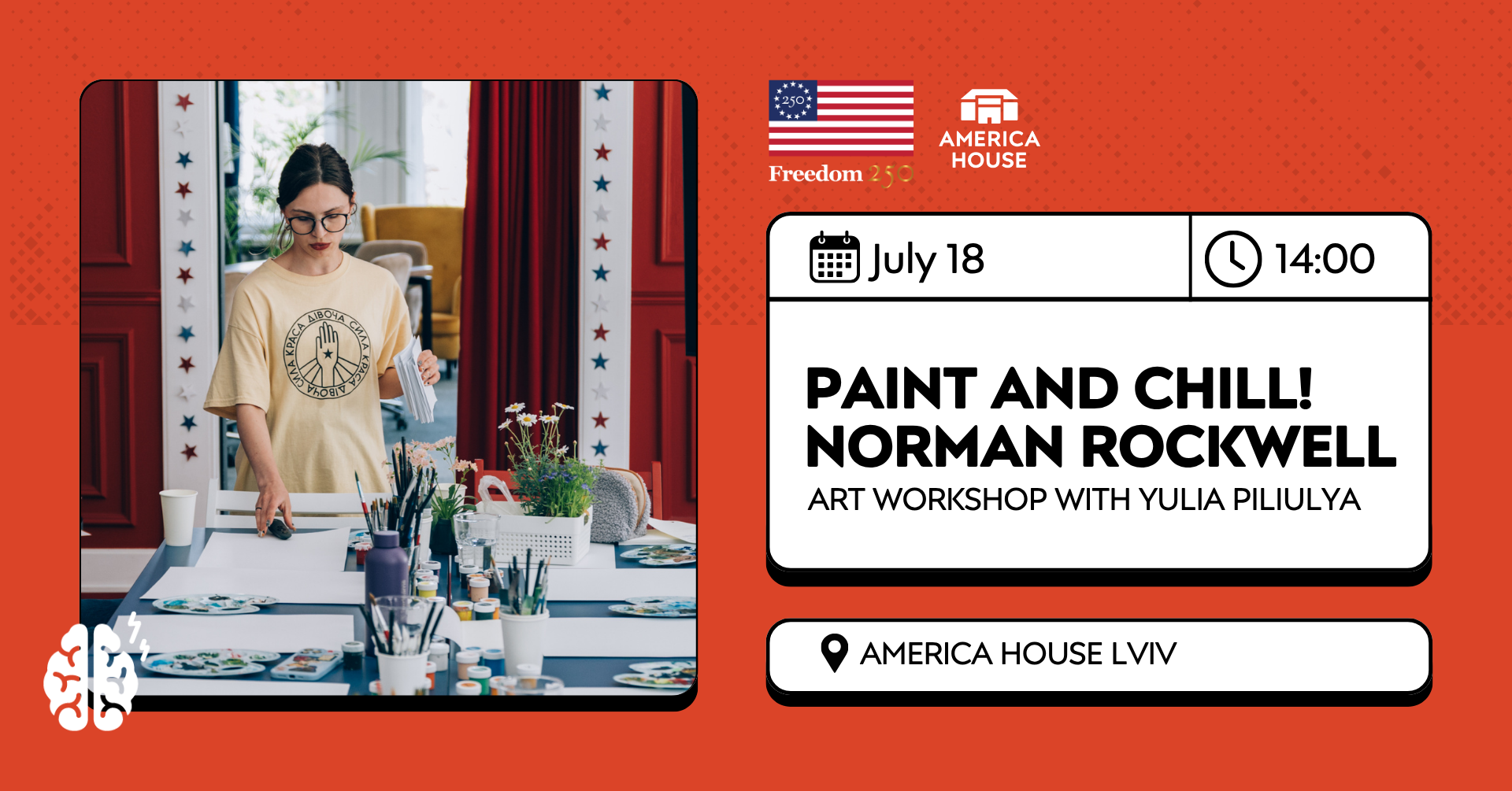 250
Freedom 250

AMERICA HOUSE

July 18

14:00

PAINT AND CHILL! NORMAN ROCKWELL

ART WORKSHOP WITH YULIA PILIULYA

AMERICA HOUSE LVIV

ДІВОЧА СИЛА КРАСА ДІВОЧА СИЛА КРАСА